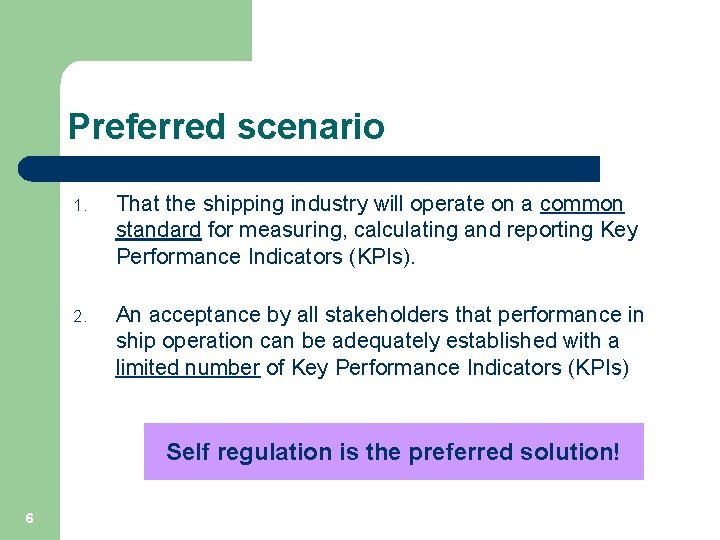 Preferred scenario

1. That the shipping industry will operate on a common standard for measuring, calculating and reporting Key Performance Indicators (KPIs).

2. An acceptance by all stakeholders that performance in ship operation can be adequately established with a limited number of Key Performance Indicators (KPIs)

Self regulation is the preferred solution!

6